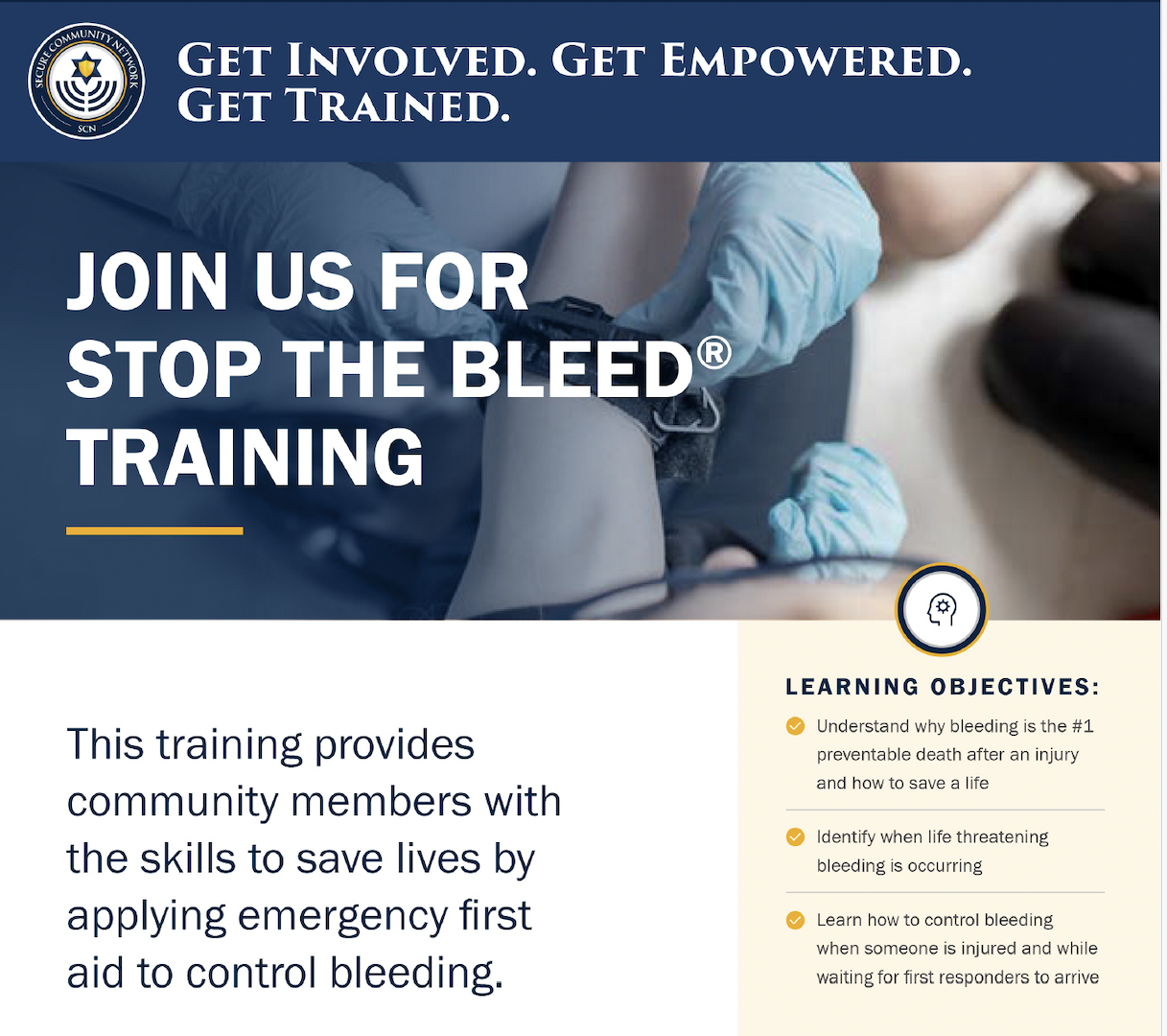 SECURE COMMUNITY NETWORK
SCN

GET INVOLVED. GET EMPOWERED. GET TRAINED.

JOIN US FOR STOP THE BLEED® TRAINING

This training provides community members with the skills to save lives by applying emergency first aid to control bleeding.

LEARNING OBJECTIVES:

Understand why bleeding is the #1 preventable death after an injury and how to save a life

Identify when life threatening bleeding is occurring

Learn how to control bleeding when someone is injured and while waiting for first responders to arrive